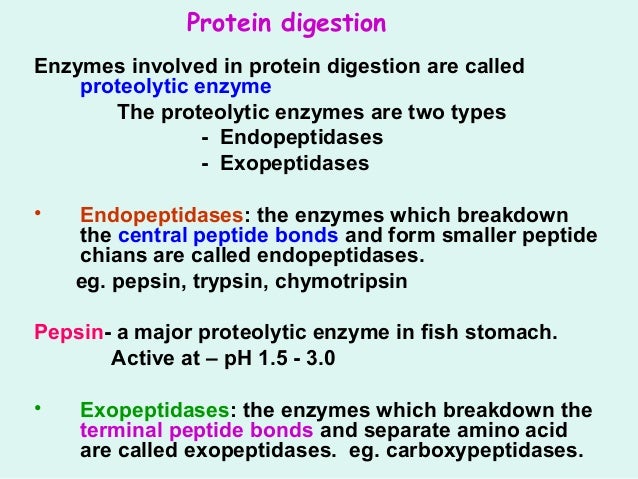 Protein digestion

Enzymes involved in protein digestion are called proteolytic enzyme

The proteolytic enzymes are two types

- Endopeptidases
- Exopeptidases

• Endopeptidases: the enzymes which breakdown the central peptide bonds and form smaller peptide chians are called endopeptidases.

eg. pepsin, trypsin, chymotripsin

Pepsin- a major proteolytic enzyme in fish stomach.

Active at – pH 1.5 - 3.0

• Exopeptidases: the enzymes which breakdown the terminal peptide bonds and separate amino acid are called exopeptidases. eg. carboxypeptidases.